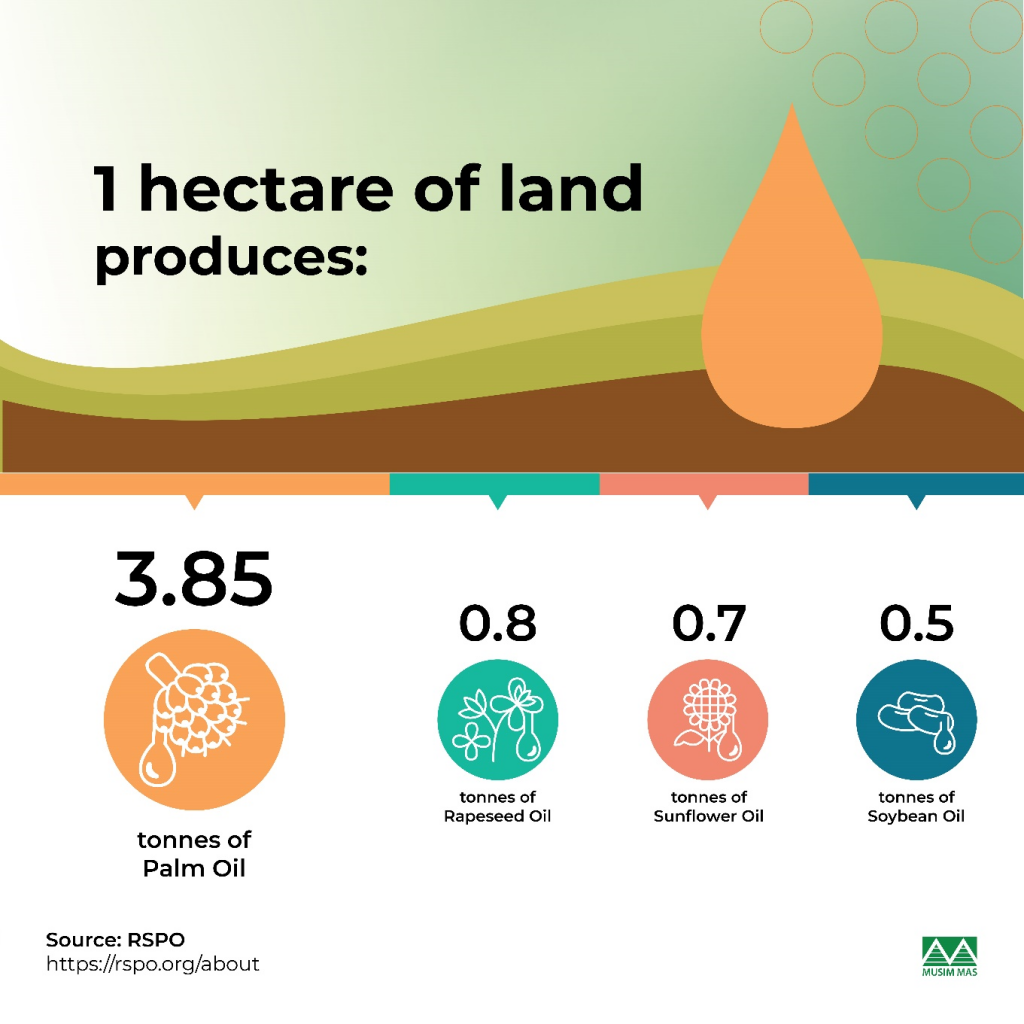 1 hectare of land produces:

3.85

tonnes of Palm Oil

0.8

tonnes of Rapeseed Oil

0.7

tonnes of Sunflower Oil

0.5

tonnes of Soybean Oil

Source: RSPO
https://rspo.org/about

MUSIM MAS